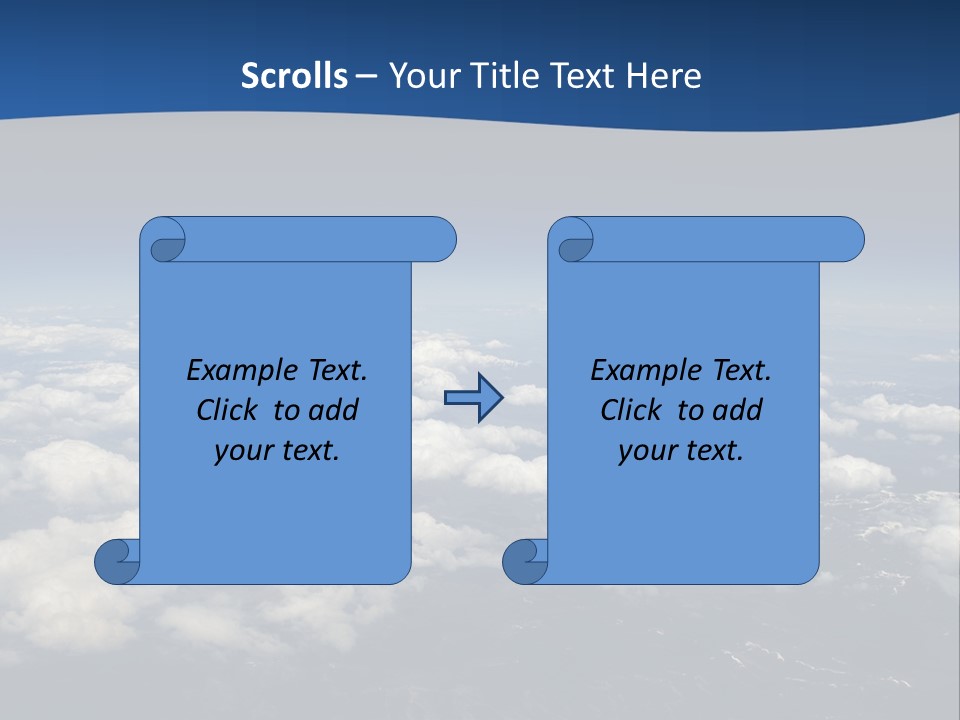 Scrolls – Your Title Text Here

Example Text. Click to add your text.

Example Text. Click to add your text.